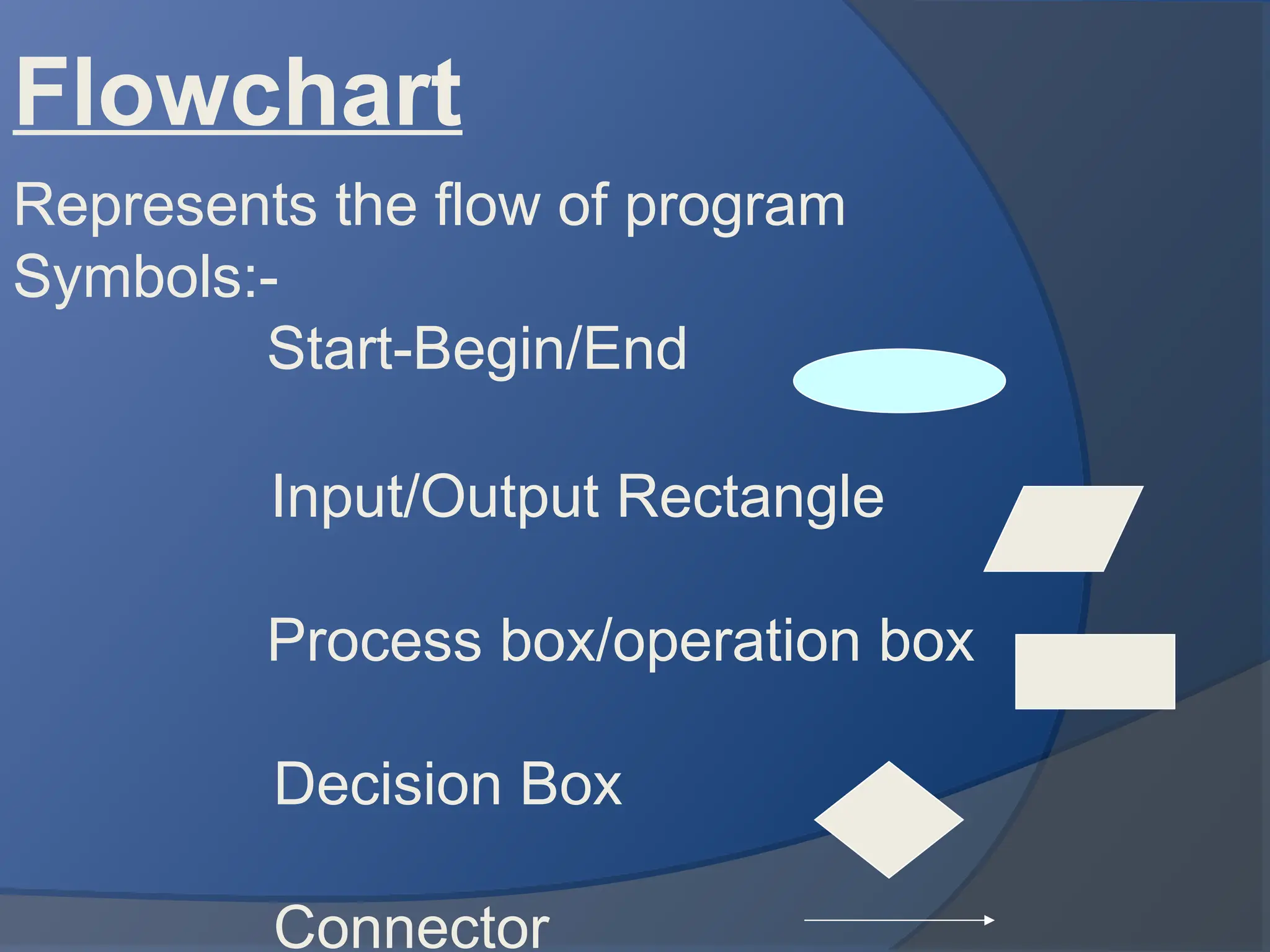 Flowchart

Represents the flow of program
Symbols:-

Start-Begin/End

Input/Output Rectangle

Process box/operation box

Decision Box

Connector